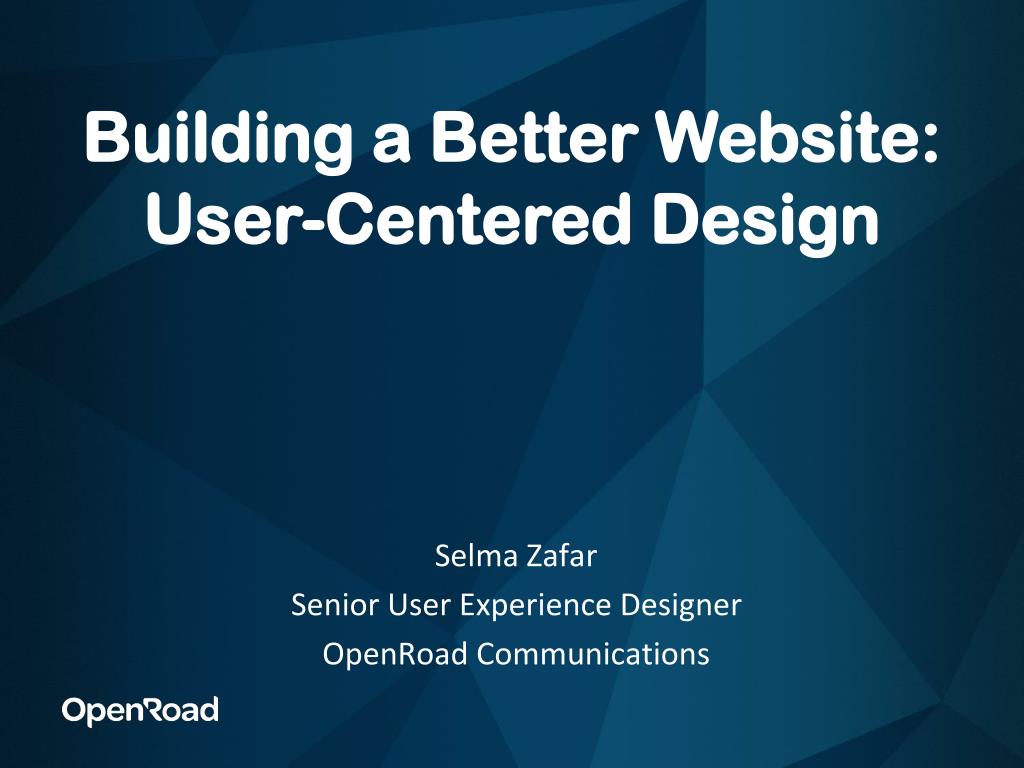 Building a Better Website: User-Centered Design

Selma Zafar
Senior User Experience Designer
OpenRoad Communications

OpenRoad